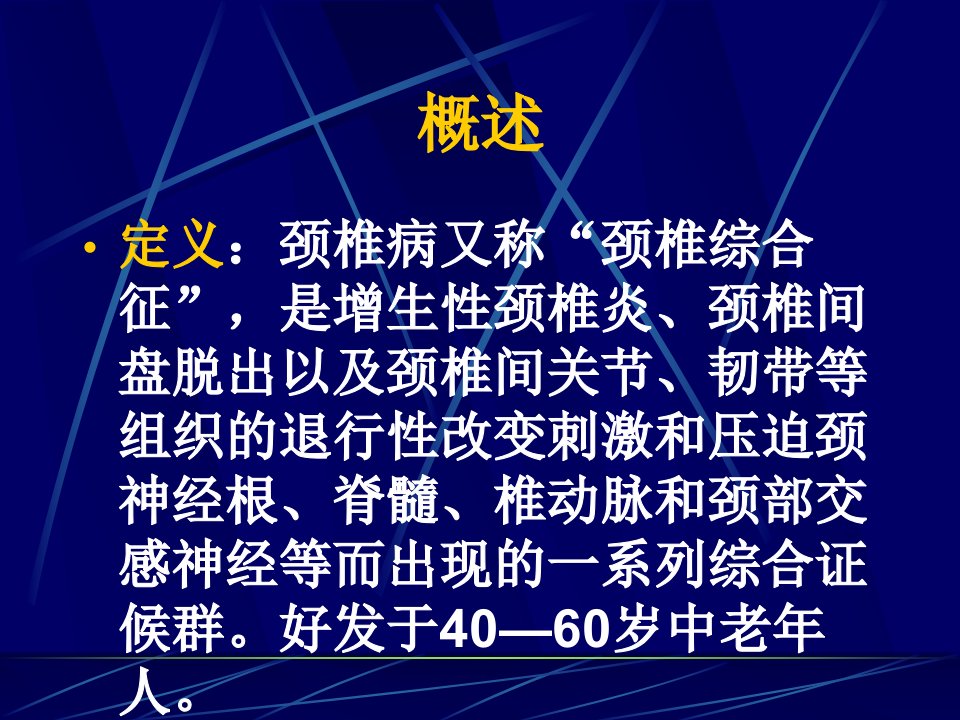 概述

• 定义：颈椎病又称“颈椎综合征”，是增生性颈椎炎、颈椎间盘脱出以及颈椎间关节、韧带等组织的退行性改变刺激和压迫颈神经根、脊髓、椎动脉和颈部交感神经等而出现的一系列综合证候群。好发于40—60岁中老年人。